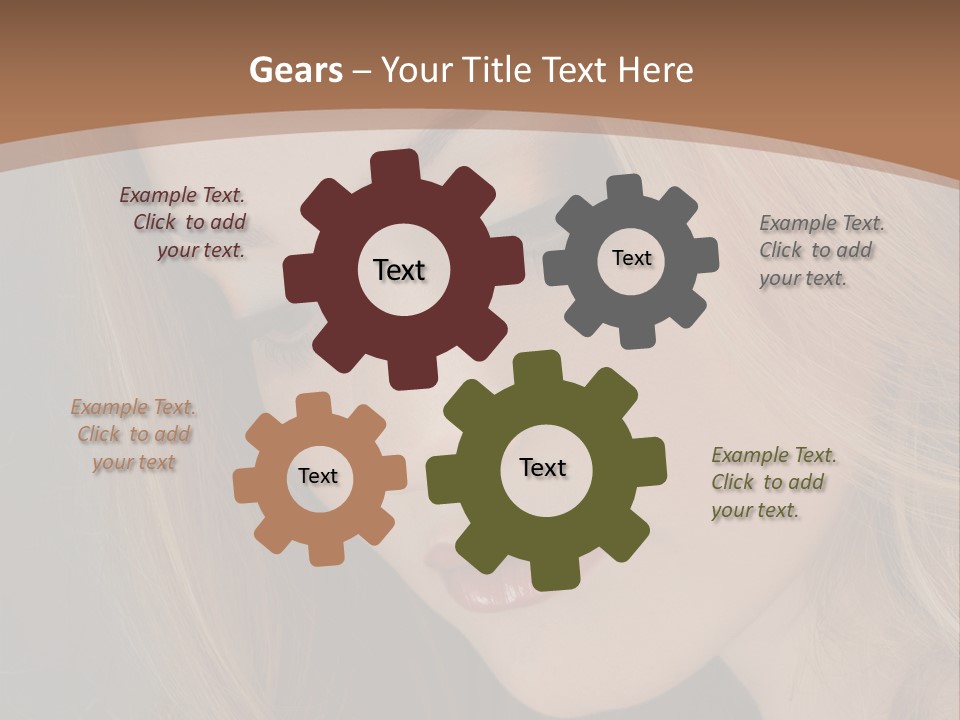 Gears – Your Title Text Here

Example Text. Click to add your text.

Text

Text

Example Text. Click to add your text.

Example Text. Click to add your text

Text

Text

Example Text. Click to add your text.